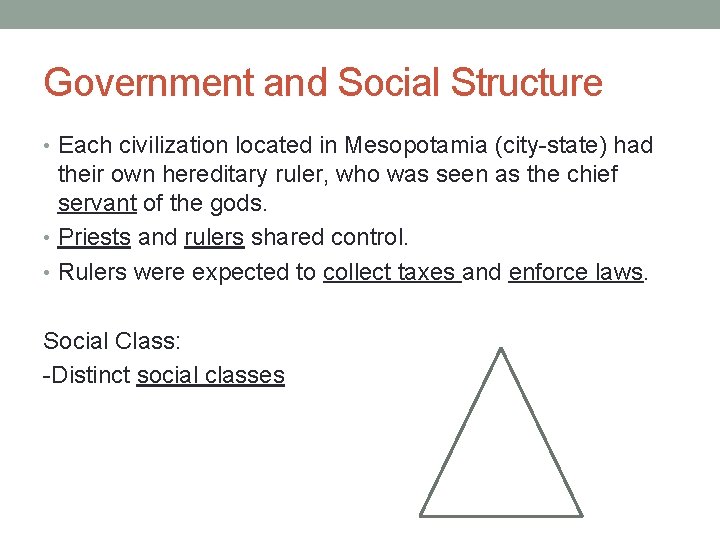 Government and Social Structure

• Each civilization located in Mesopotamia (city-state) had their own hereditary ruler, who was seen as the chief servant of the gods.
• Priests and rulers shared control.
• Rulers were expected to collect taxes and enforce laws.

Social Class:
-Distinct social classes